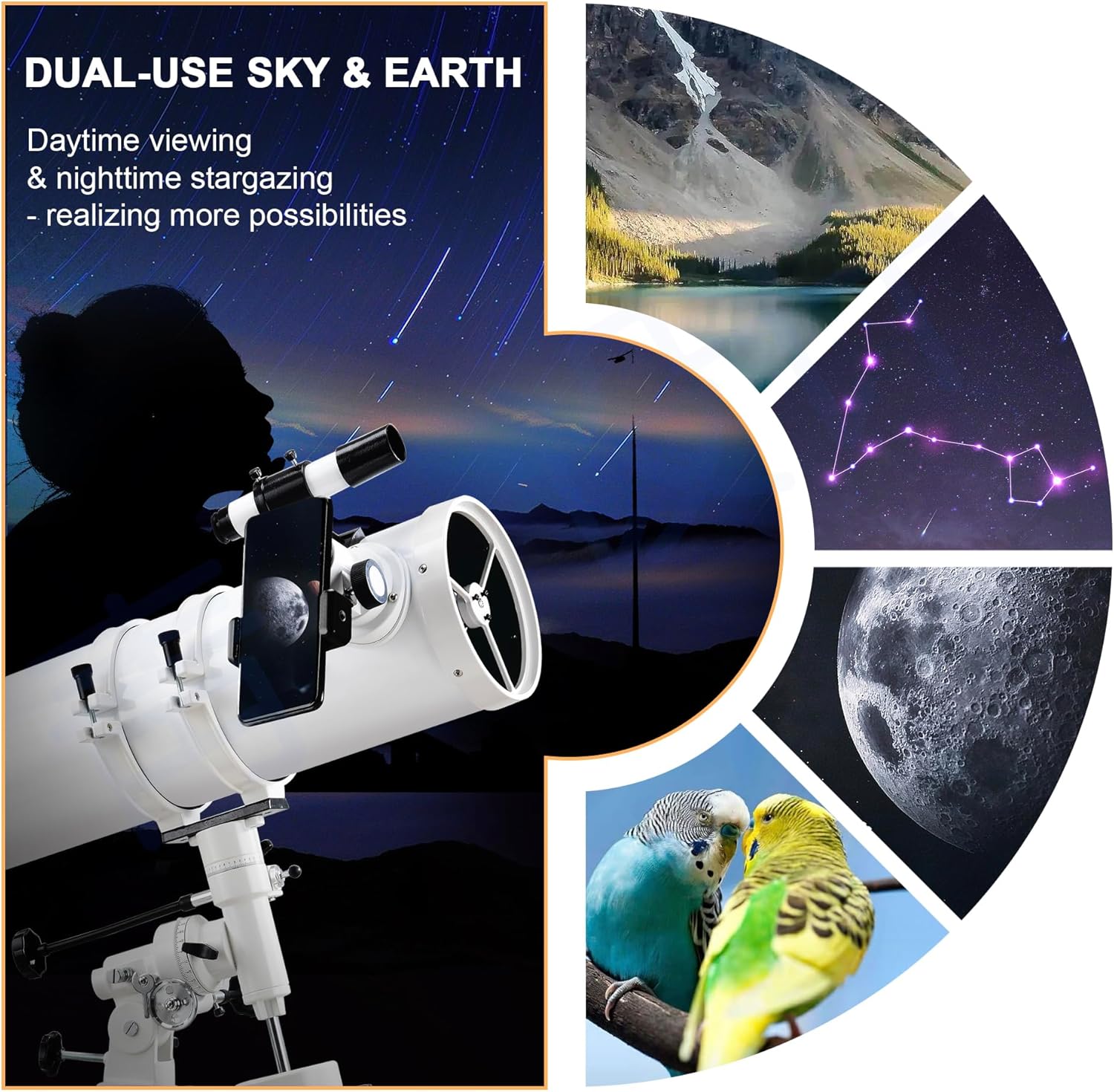 DUAL-USE SKY & EARTH

Daytime viewing
& nighttime stargazing
- realizing more possibilities